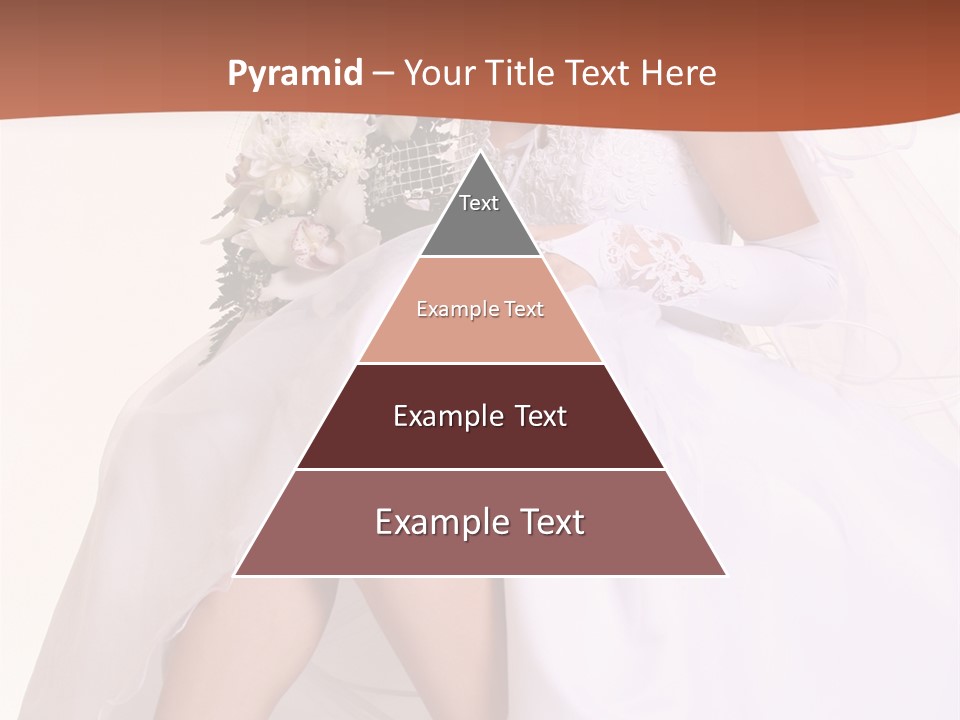 Pyramid – Your Title Text Here

Text

Example Text

Example Text

Example Text